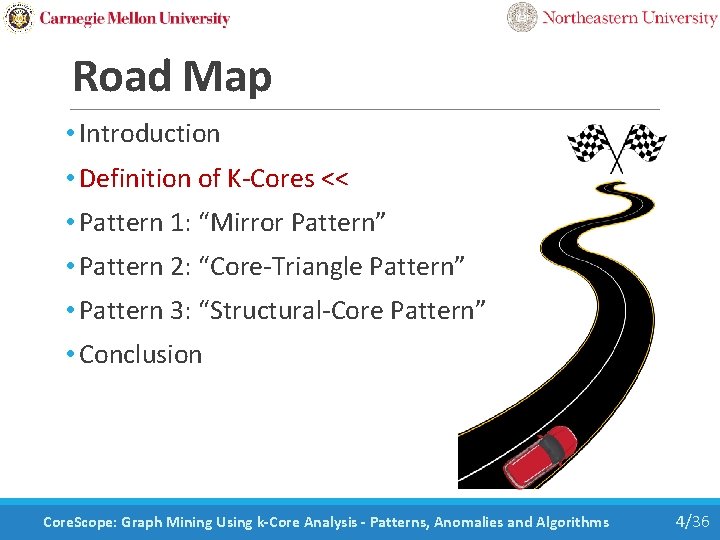 Carnegie Mellon University

Northeastern University

Road Map

• Introduction
• Definition of K-Cores <<
• Pattern 1: “Mirror Pattern”
• Pattern 2: “Core-Triangle Pattern”
• Pattern 3: “Structural-Core Pattern”
• Conclusion

CoreScope: Graph Mining Using k-Core Analysis - Patterns, Anomalies and Algorithms 4/36